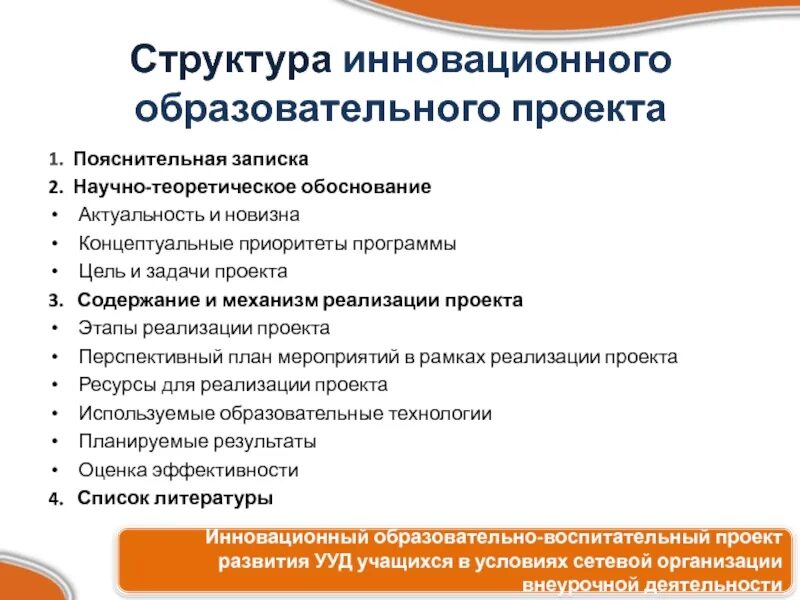 Структура инновационного образовательного проекта

1. Пояснительная записка
2. Научно-теоретическое обоснование
• Актуальность и новизна
• Концептуальные приоритеты программы
• Цель и задачи проекта
3. Содержание и механизм реализации проекта
• Этапы реализации проекта
• Перспективный план мероприятий в рамках реализации проекта
• Ресурсы для реализации проекта
• Используемые образовательные технологии
• Планируемые результаты
• Оценка эффективности
4. Список литературы

Инновационный образовательно-воспитательный проект развития УУД учащихся в условиях сетевой организации внеурочной деятельности